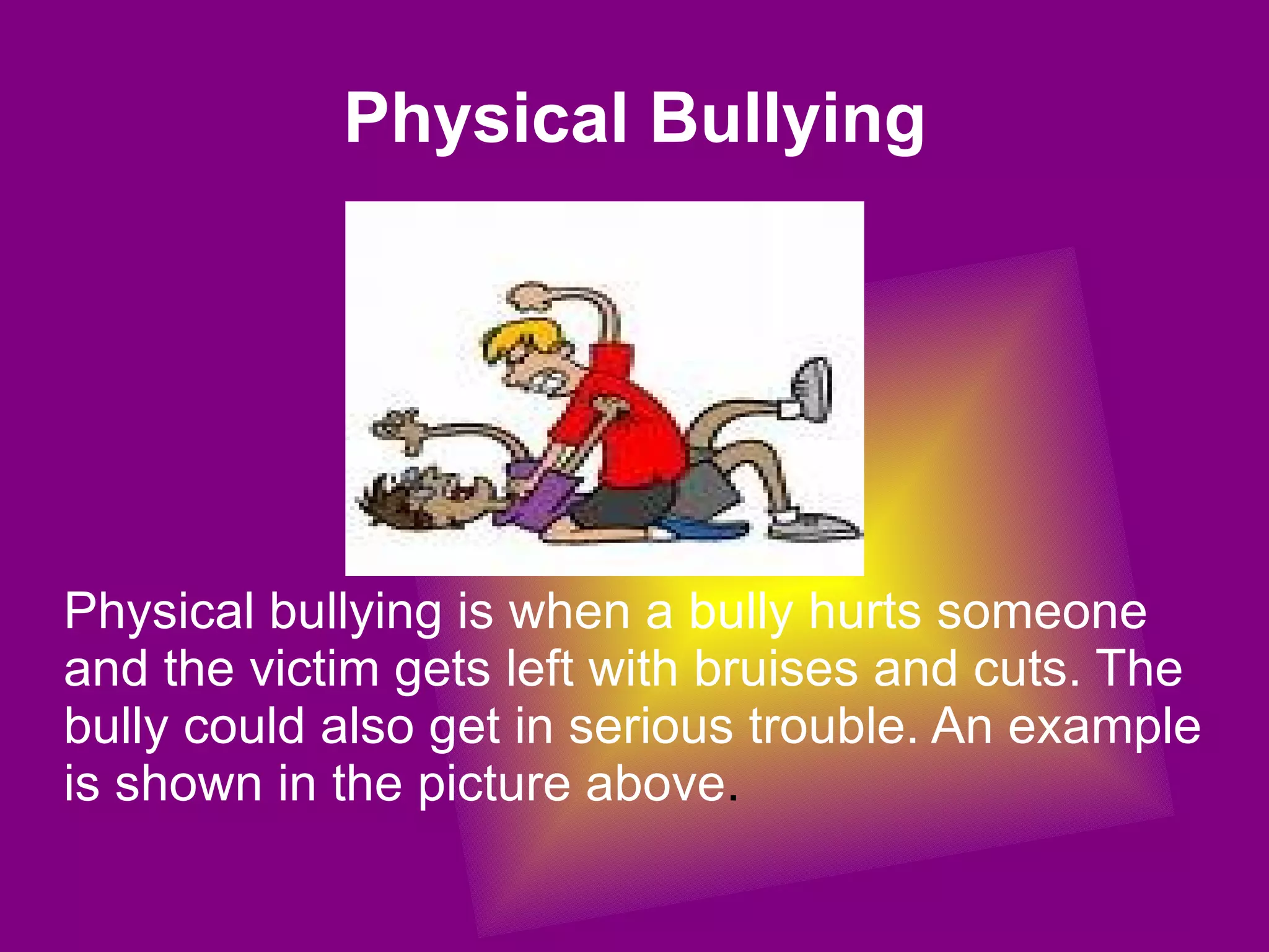 Physical Bullying

Physical bullying is when a bully hurts someone and the victim gets left with bruises and cuts. The bully could also get in serious trouble. An example is shown in the picture above.